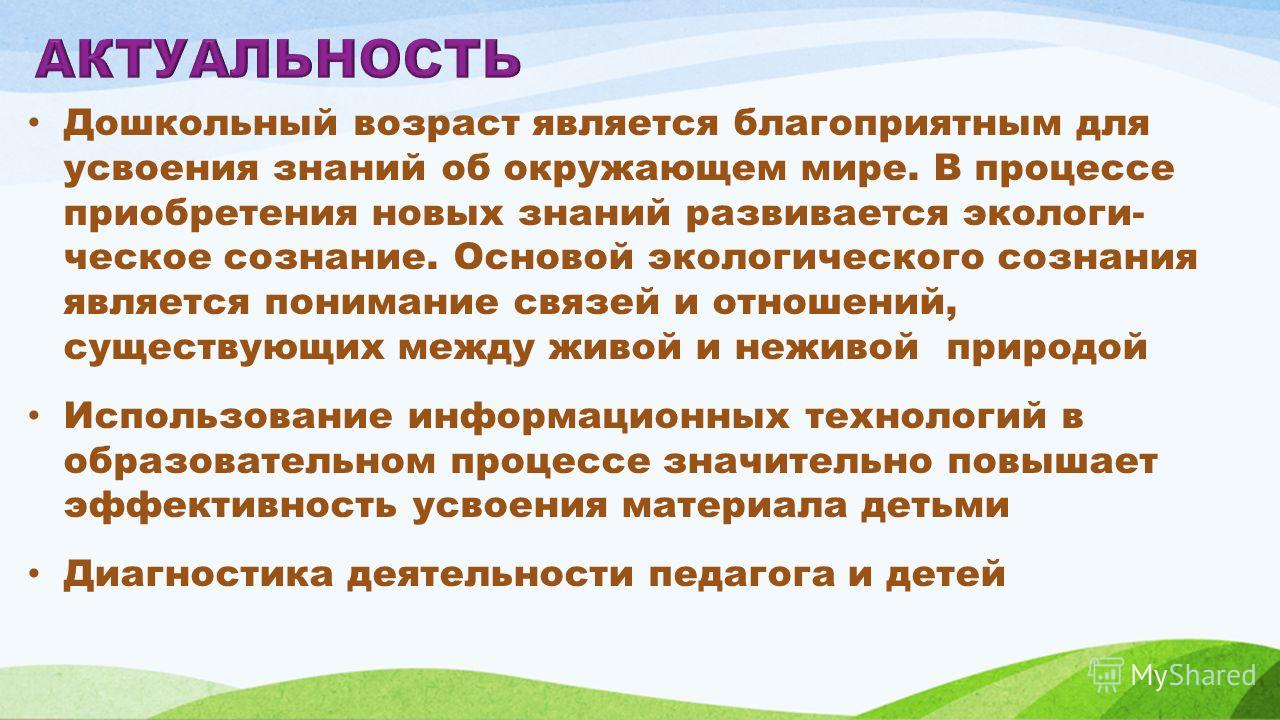 АКТУАЛЬНОСТЬ

• Дошкольный возраст является благоприятным для усвоения знаний об окружающем мире. В процессе приобретения новых знаний развивается экологическое сознание. Основой экологического сознания является понимание связей и отношений, существующих между живой и неживой природой

• Использование информационных технологий в образовательном процессе значительно повышает эффективность усвоения материала детьми

• Диагностика деятельности педагога и детей

MyShared